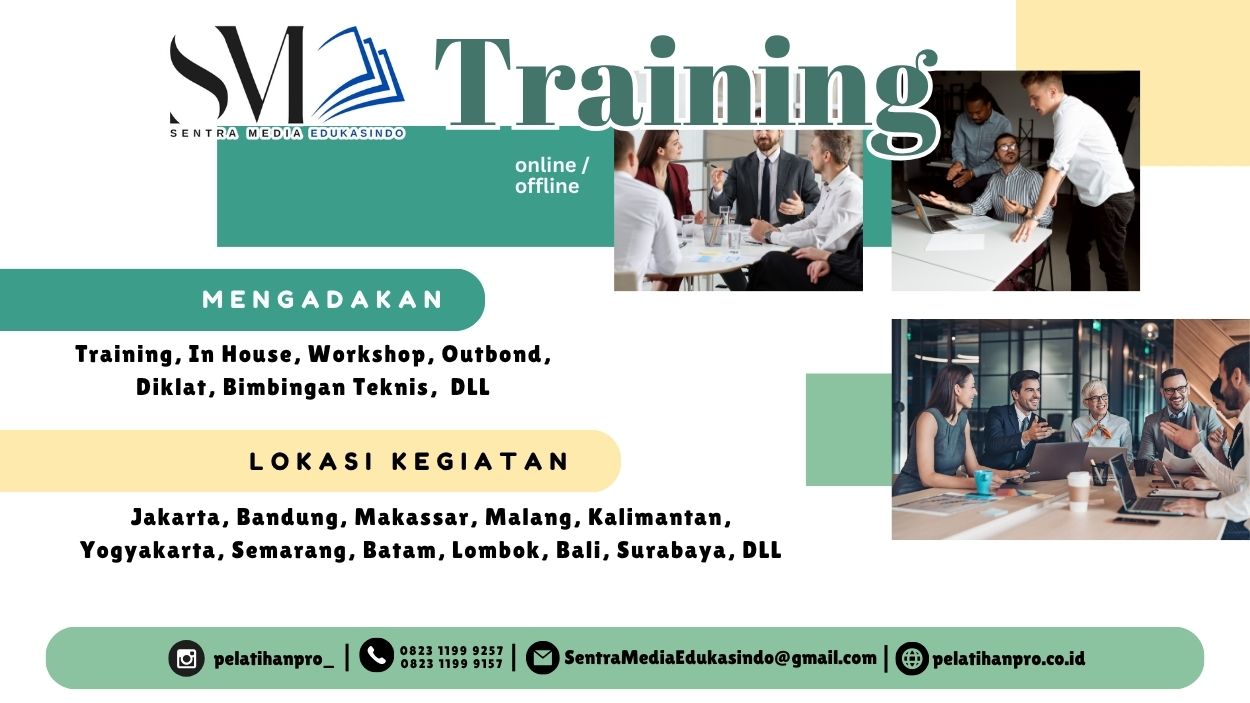 SM
SENTRA MEDIA EDUKASINDO

Training

online / offline

MENGADAKAN

Training, In House, Workshop, Outbond, Diklat, Bimbingan Teknis, DLL

LOKASI KEGIATAN

Jakarta, Bandung, Makassar, Malang, Kalimantan, Yogyakarta, Semarang, Batam, Lombok, Bali, Surabaya, DLL

pelatihanpro_ | 0823 1199 9257 0823 1199 9157 | SentraMediaEdukasindo@gmail.com | pelatihanpro.co.id